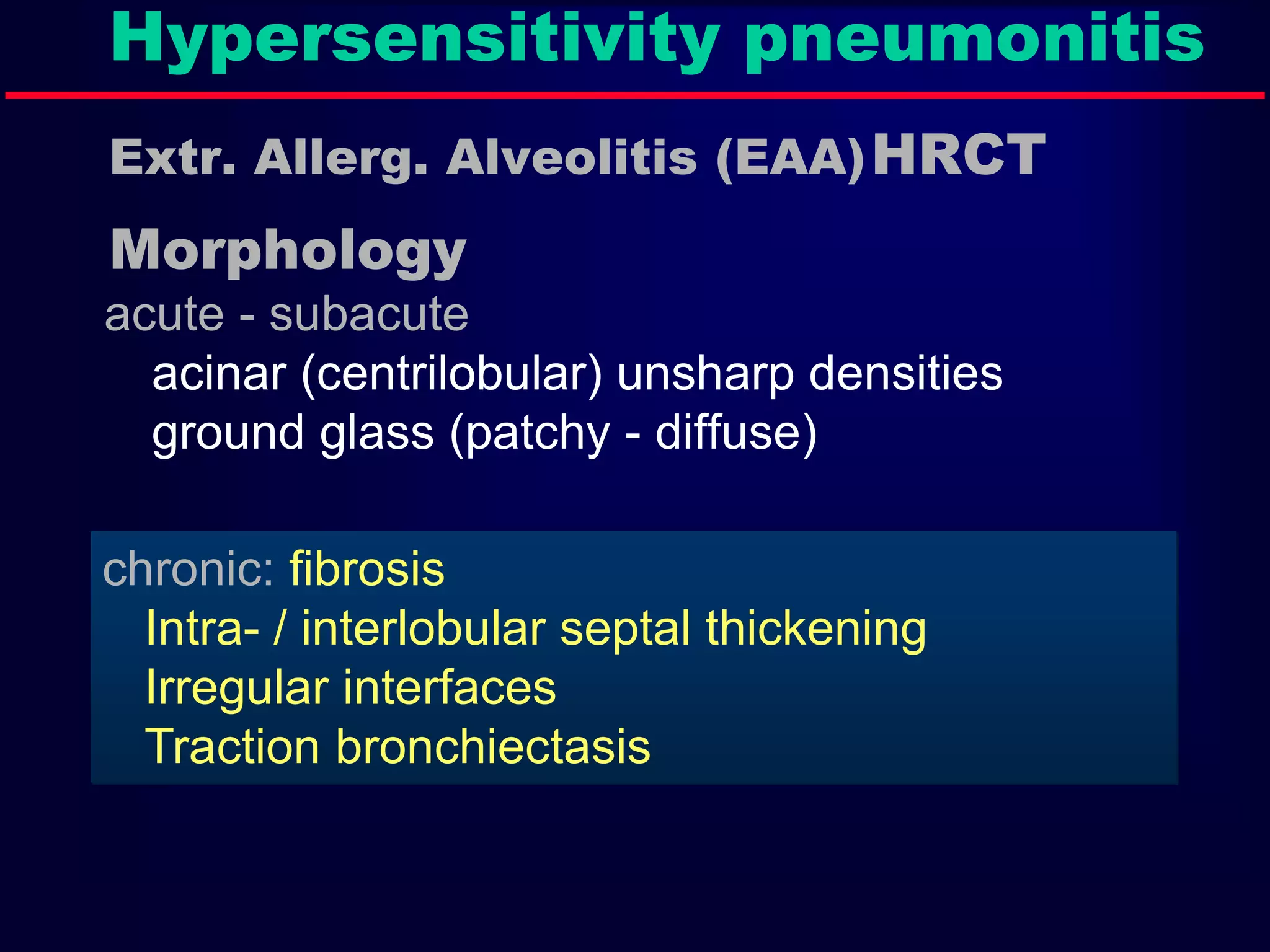 Hypersensitivity pneumonitis

Extr. Allerg. Alveolitis (EAA) HRCT

Morphology

acute - subacute

acinar (centrilobular) unsharp densities
ground glass (patchy - diffuse)

chronic: fibrosis

Intra- / interlobular septal thickening
Irregular interfaces
Traction bronchiectasis